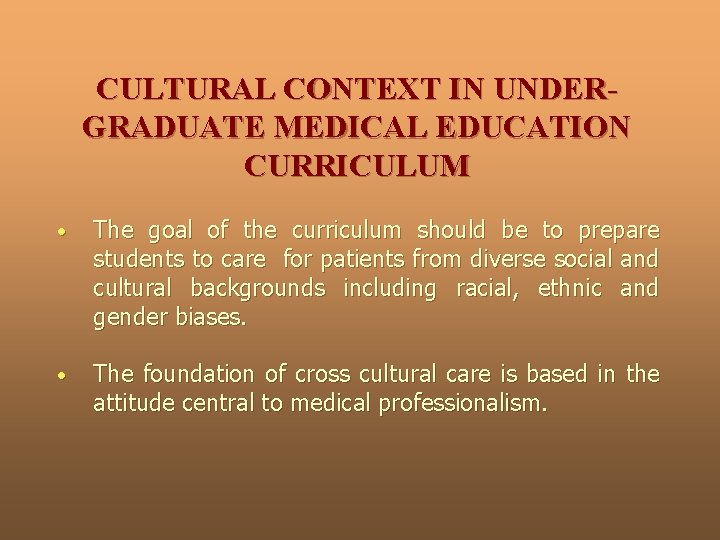 CULTURAL CONTEXT IN UNDER-GRADUATE MEDICAL EDUCATION CURRICULUM

• The goal of the curriculum should be to prepare students to care for patients from diverse social and cultural backgrounds including racial, ethnic and gender biases.

• The foundation of cross cultural care is based in the attitude central to medical professionalism.